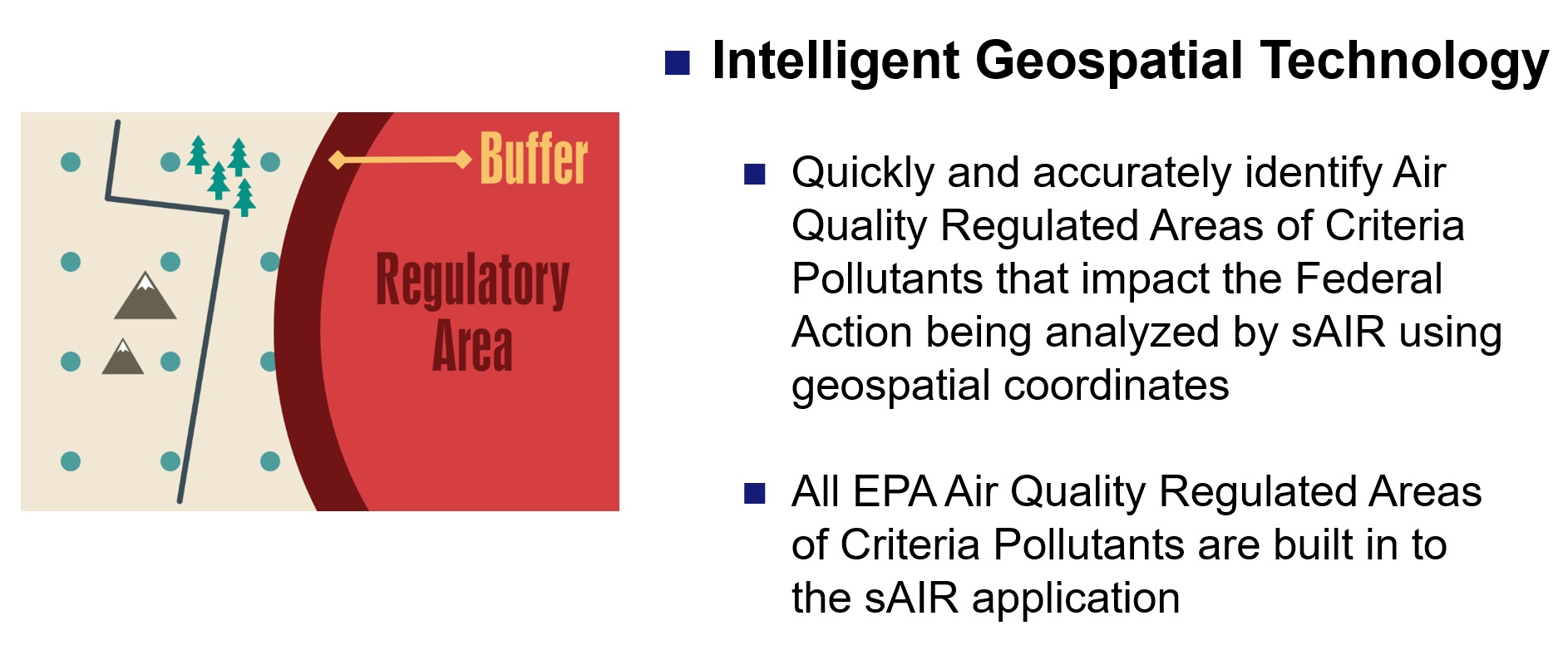 Buffer

Regulatory Area

■ Intelligent Geospatial Technology

■ Quickly and accurately identify Air Quality Regulated Areas of Criteria Pollutants that impact the Federal Action being analyzed by sAIR using geospatial coordinates

■ All EPA Air Quality Regulated Areas of Criteria Pollutants are built in to the sAIR application